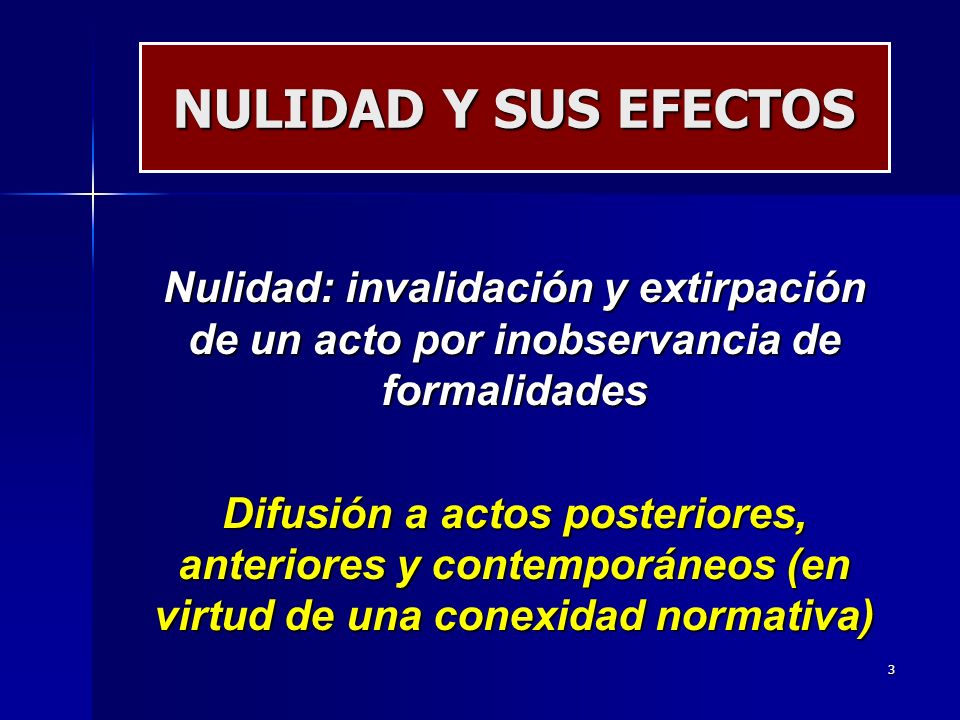 NULIDAD Y SUS EFECTOS

Nulidad: invalidación y extirpación de un acto por inobservancia de formalidades

Difusión a actos posteriores, anteriores y contemporáneos (en virtud de una conexidad normativa)

3